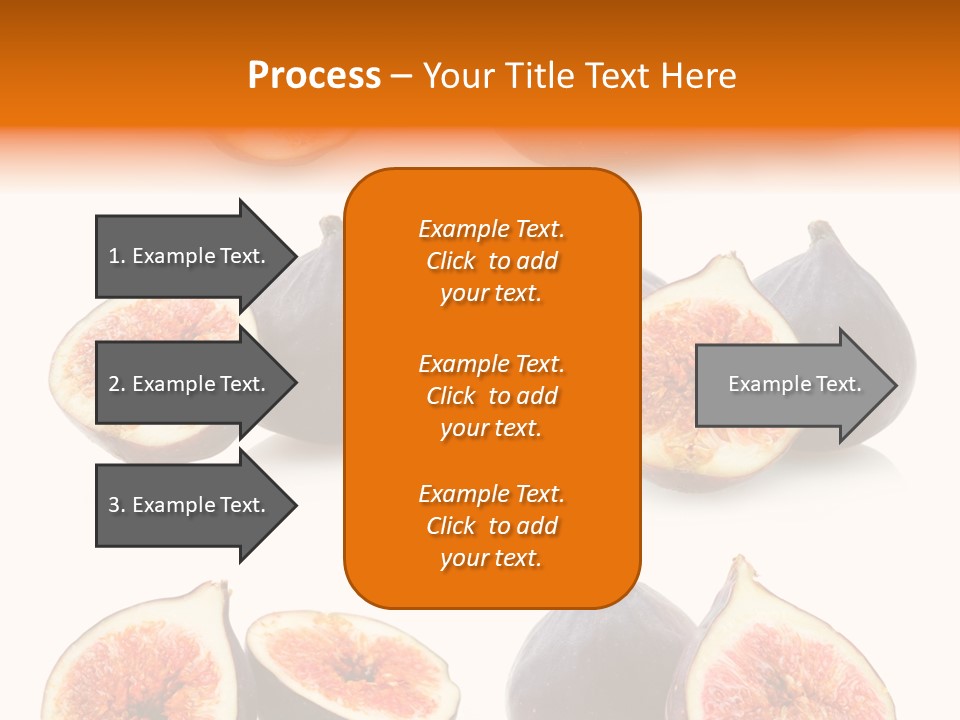 Process – Your Title Text Here

1. Example Text.

2. Example Text.

3. Example Text.

Example Text. Click to add your text.

Example Text. Click to add your text.

Example Text. Click to add your text.

Example Text.